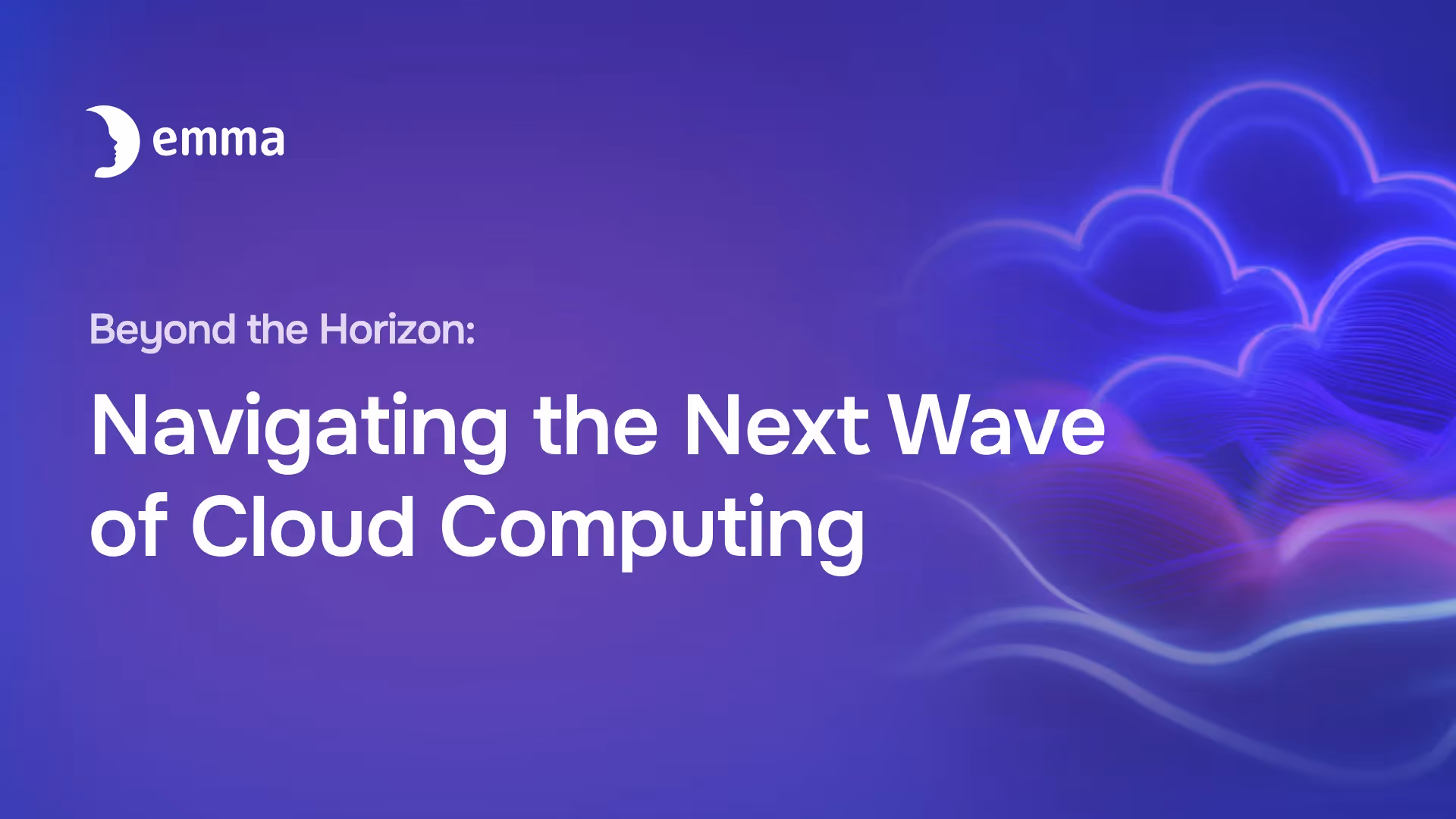 emma

Beyond the Horizon:

Navigating the Next Wave of Cloud Computing